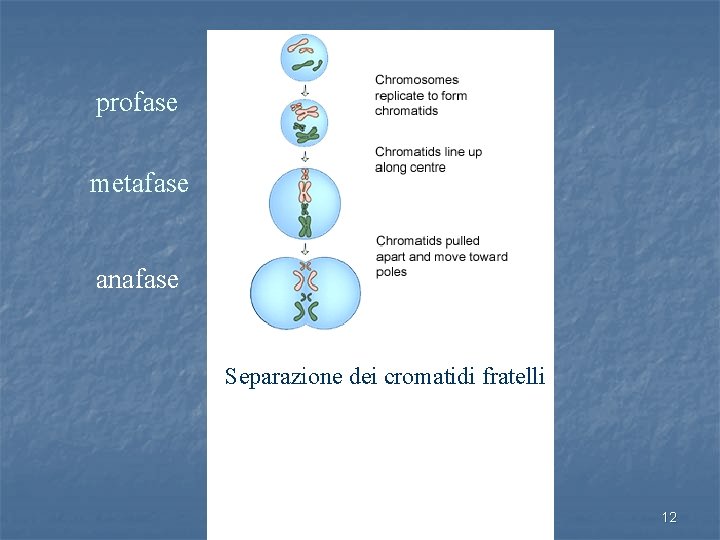 profase

metafase

anafase

Chromosomes replicate to form chromatids

Chromatids line up along centre

Chromatids pulled apart and move toward poles

Separazione dei cromatidi fratelli

12